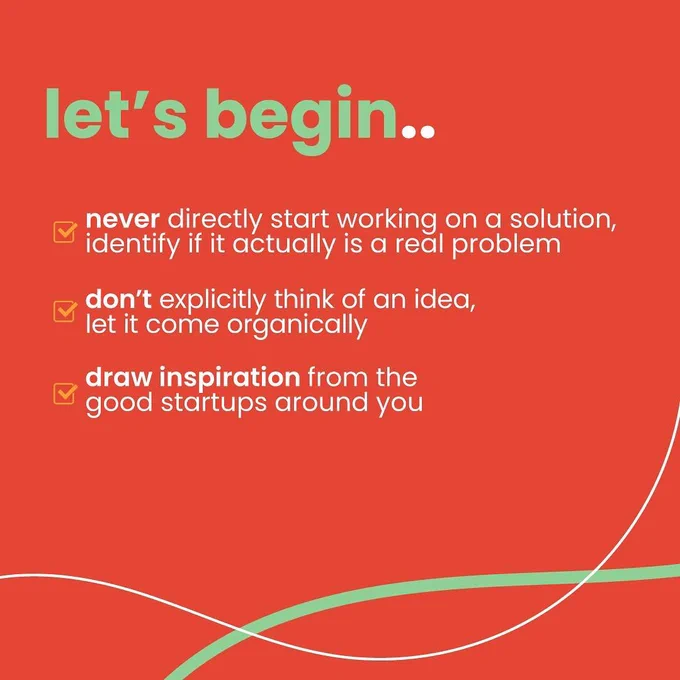 let's begin..

never directly start working on a solution, identify if it actually is a real problem

don't explicitly think of an idea, let it come organically

draw inspiration from the good startups around you